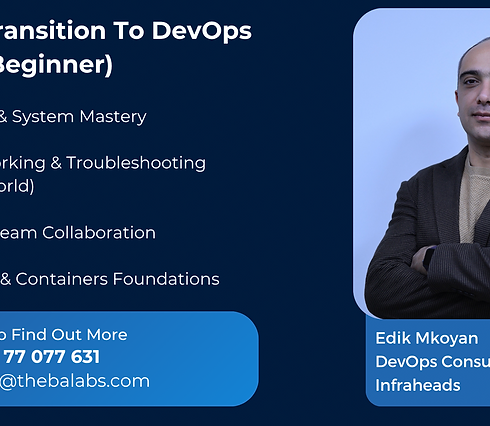 ransition To DevOps
Beginner)

& System Mastery

orking & Troubleshooting
orld)

eam Collaboration

& Containers Foundations

o Find Out More
77 077 631
@thebalabs.com

Edik Mkoyan
DevOps Consu
Infraheads